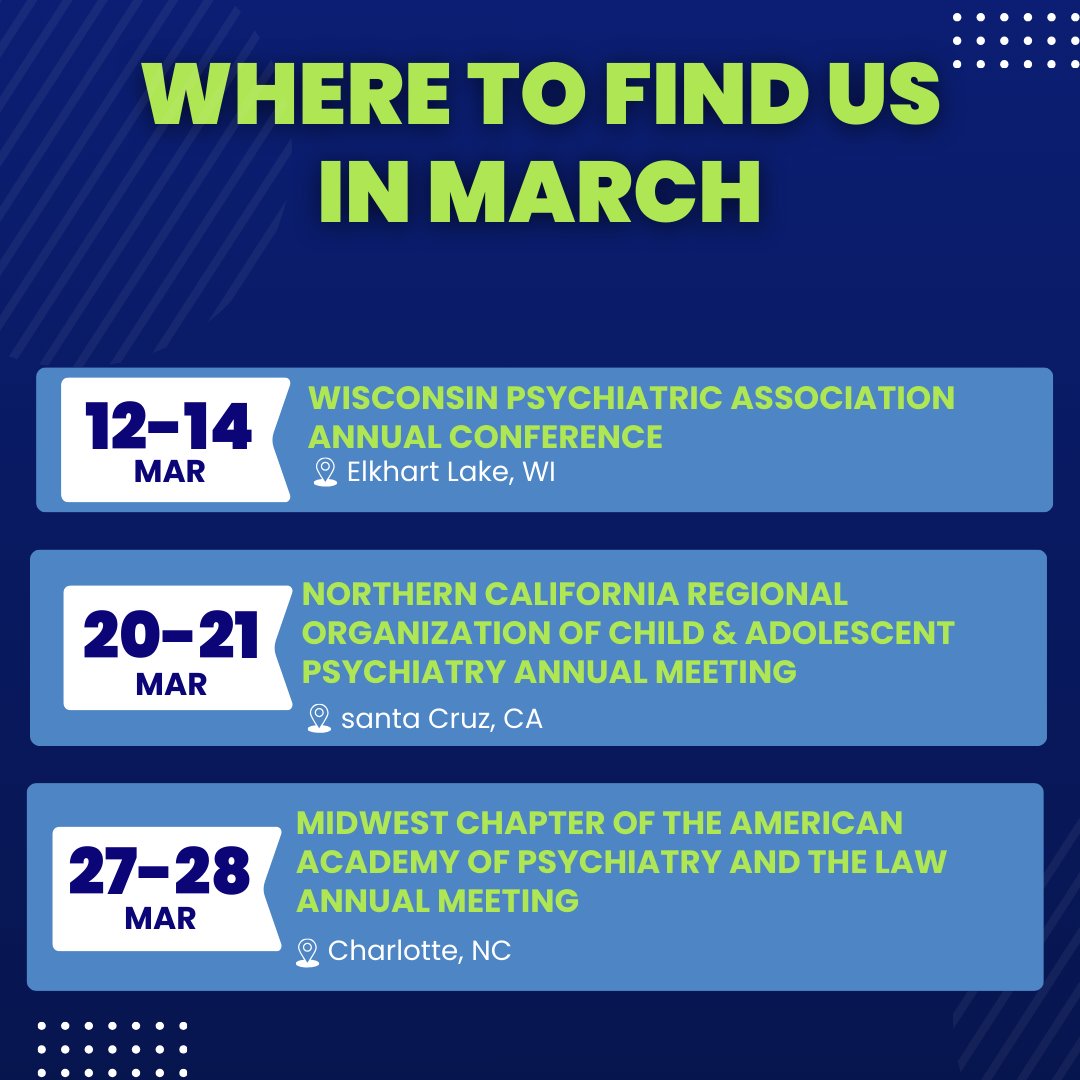 WHERE TO FIND US IN MARCH

12-14 MAR
WISCONSIN PSYCHIATRIC ASSOCIATION ANNUAL CONFERENCE
Elkhart Lake, WI

20-21 MAR
NORTHERN CALIFORNIA REGIONAL ORGANIZATION OF CHILD & ADOLESCENT PSYCHIATRY ANNUAL MEETING
santa Cruz, CA

27-28 MAR
MIDWEST CHAPTER OF THE AMERICAN ACADEMY OF PSYCHIATRY AND THE LAW ANNUAL MEETING
Charlotte, NC